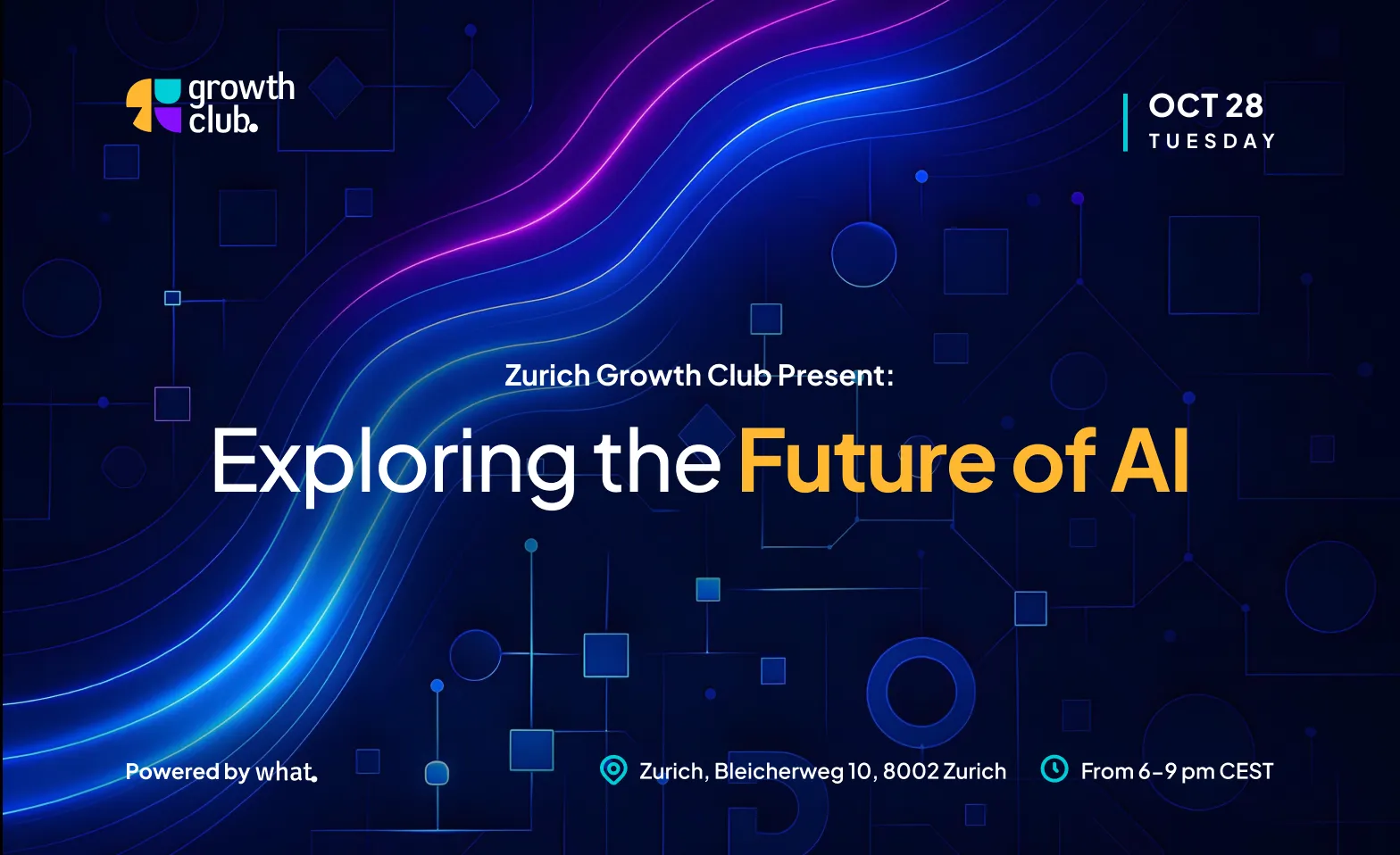 growth club.

OCT 28
TUESDAY

Zurich Growth Club Present:

Exploring the Future of AI

Powered by what.

Zurich, Bleicherweg 10, 8002 Zurich

From 6-9 pm CEST